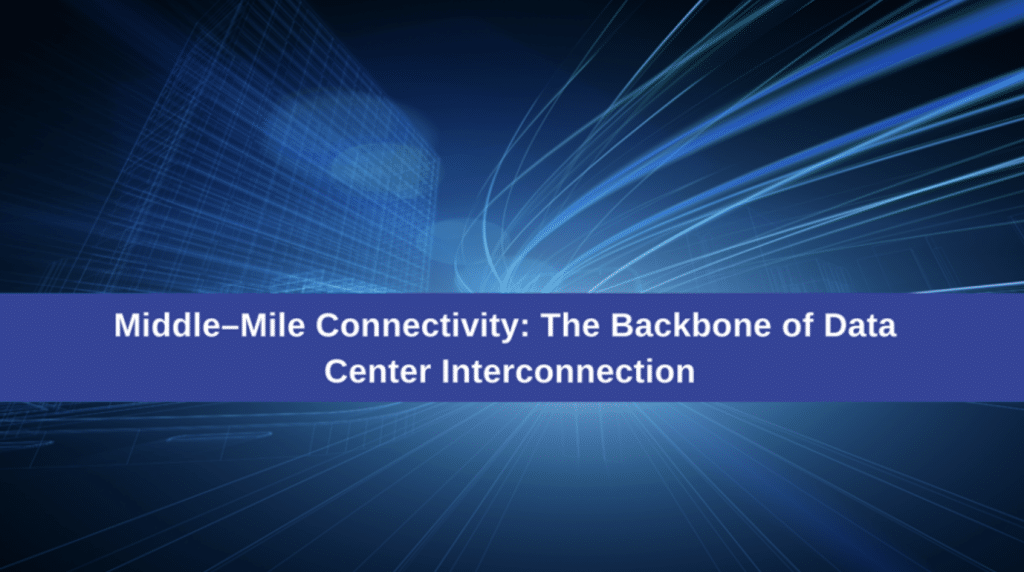 Middle–Mile Connectivity: The Backbone of Data Center Interconnection